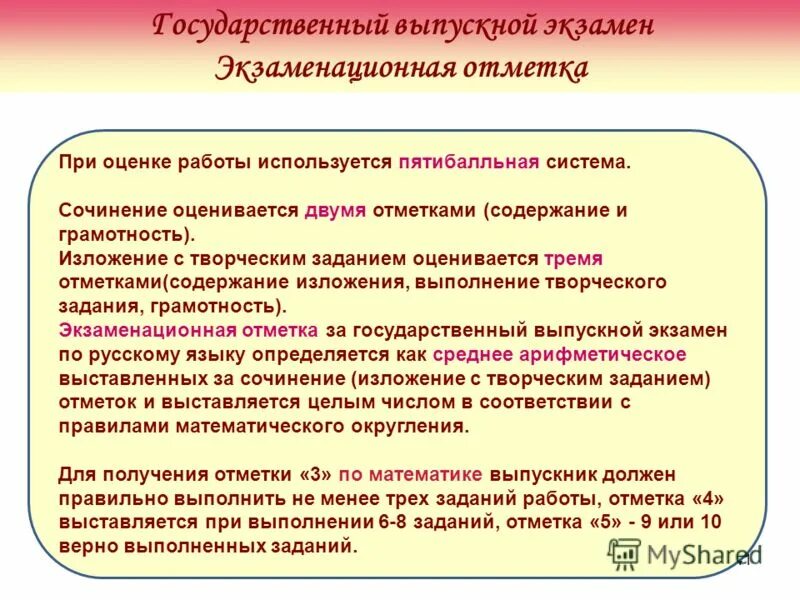 Государственный выпускной экзамен
Экзаменационная отметка

При оценке работы используется пятибалльная система.

Сочинение оценивается двумя отметками (содержание и грамотность).
Изложение с творческим заданием оценивается тремя отметками(содержание изложения, выполнение творческого задания, грамотность).
Экзаменационная отметка за государственный выпускной экзамен по русскому языку определяется как среднее арифметическое выставленных за сочинение (изложение с творческим заданием) отметок и выставляется целым числом в соответствии с правилами математического округления.

Для получения отметки «3» по математике выпускник должен правильно выполнить не менее трех заданий работы, отметка «4» выставляется при выполнении 6-8 заданий, отметка «5» - 9 или 10 верно выполненных заданий.

MyShared